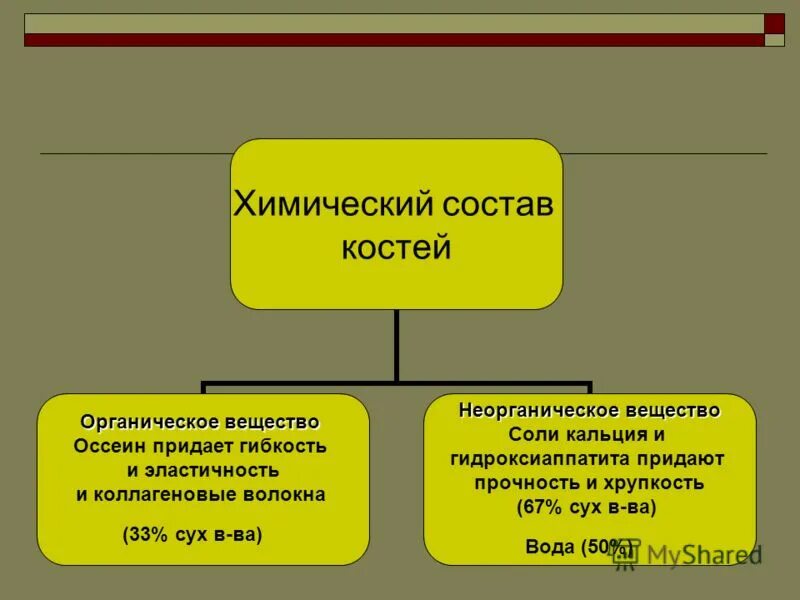 Химический состав костей

Органическое вещество
Оссеин придает гибкость и эластичность и коллагеновые волокна

(33% сух в-ва)

Неорганическое вещество
Соли кальция и гидроксиаппатита придают прочность и хрупкость
(67% сух в-ва)

Вода (50%)

MyShared